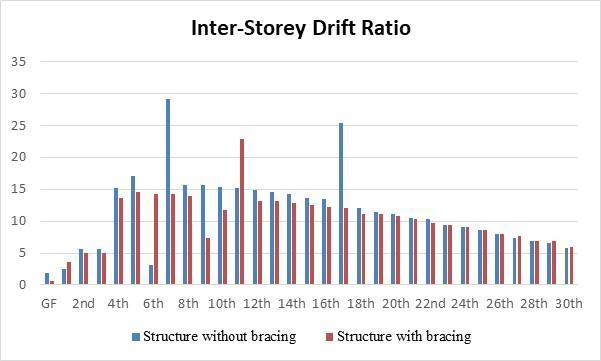 Inter-Storey Drift Ratio

35
30
25
20
15
10
5
0

GF 2nd 4th 6th 8th 10th 12th 14th 16th 18th 20th 22nd 24th 26th 28th 30th

Structure without bracing
Structure with bracing